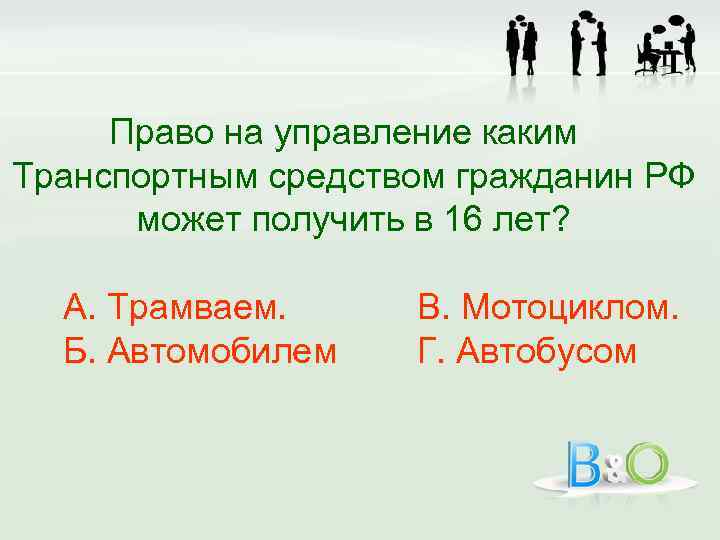 Право на управление каким Транспортным средством гражданин РФ может получить в 16 лет?

А. Трамваем.
Б. Автомобилем

В. Мотоциклом.
Г. Автобусом

B&O